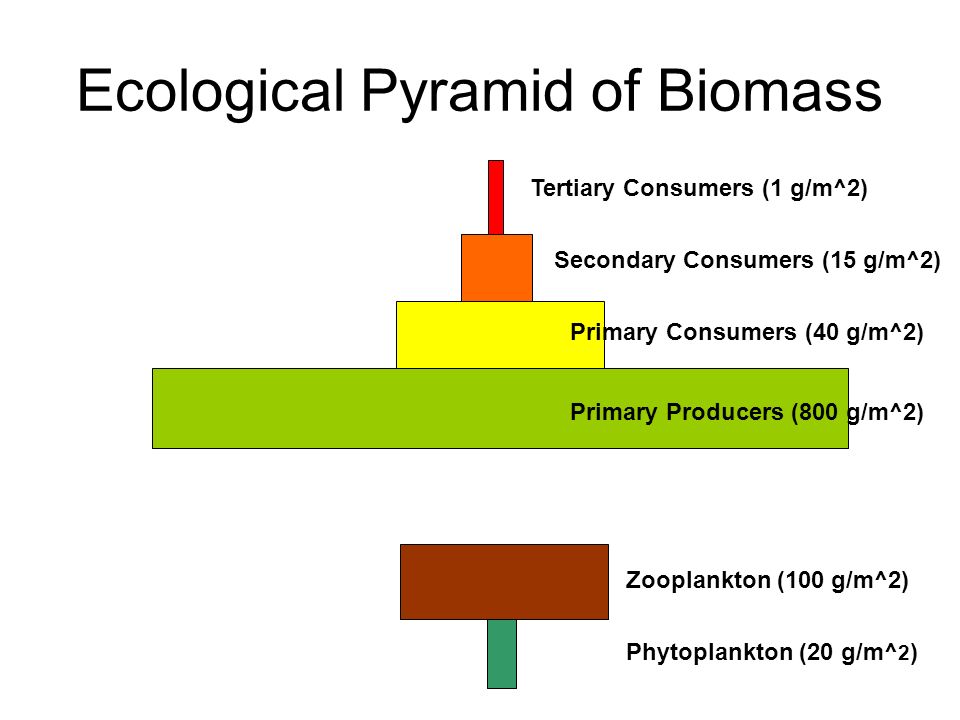 Ecological Pyramid of Biomass

Tertiary Consumers (1 g/m^2)

Secondary Consumers (15 g/m^2)

Primary Consumers (40 g/m^2)

Primary Producers (800 g/m^2)

Zooplankton (100 g/m^2)

Phytoplankton (20 g/m^2)